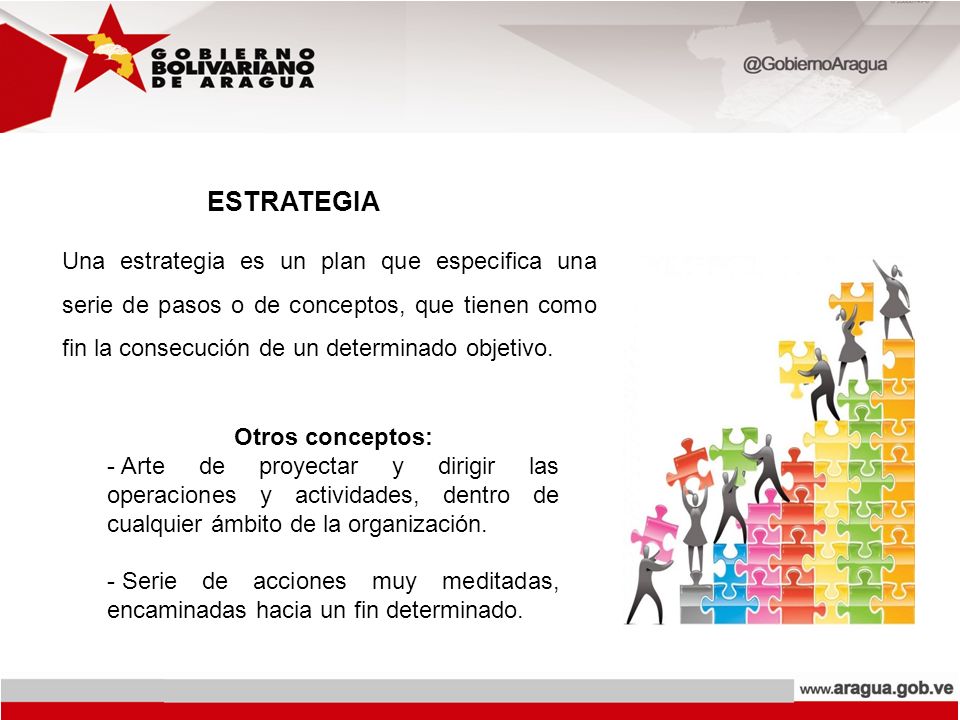 GOBIERNO BOLIVARIANO DE ARAGUA

@GobiernoAragua

ESTRATEGIA

Una estrategia es un plan que especifica una serie de pasos o de conceptos, que tienen como fin la consecución de un determinado objetivo.

Otros conceptos:

- Arte de proyectar y dirigir las operaciones y actividades, dentro de cualquier ámbito de la organización.

- Serie de acciones muy meditadas, encaminadas hacia un fin determinado.

www.aragua.gob.ve